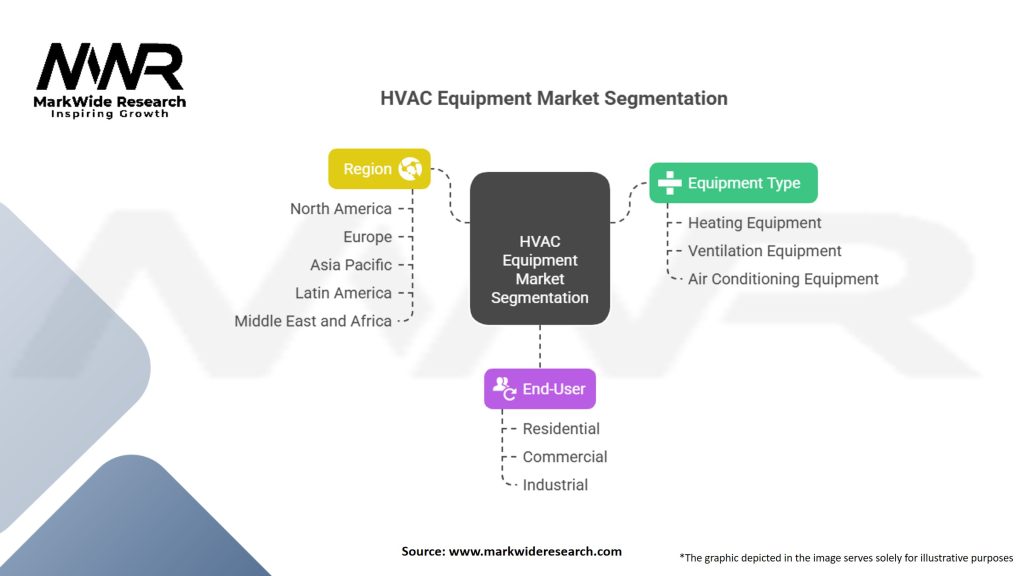 MWR
MarkWide Research
Inspiring Growth

HVAC Equipment Market Segmentation

Region
North America
Europe
Asia Pacific
Latin America
Middle East and Africa

HVAC Equipment Market Segmentation

Equipment Type
Heating Equipment
Ventilation Equipment
Air Conditioning Equipment

End-User
Residential
Commercial
Industrial

Source: www.markwideresearch.com

*The graphic depicted in the image serves solely for illustrative purposes